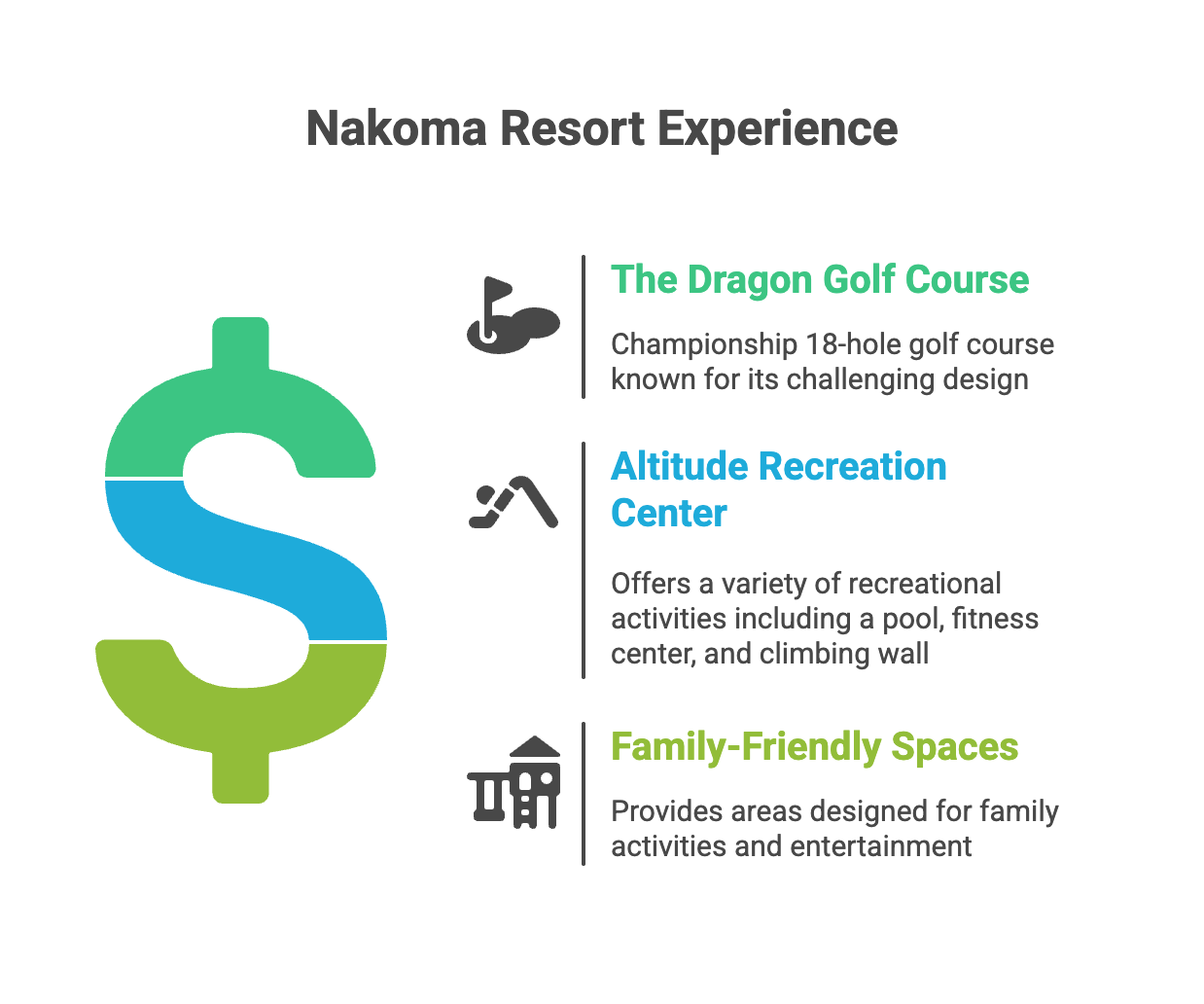 Nakoma Resort Experience

The Dragon Golf Course

Championship 18-hole golf course known for its challenging design

Altitude Recreation Center

Offers a variety of recreational activities including a pool, fitness center, and climbing wall

Family-Friendly Spaces

Provides areas designed for family activities and entertainment